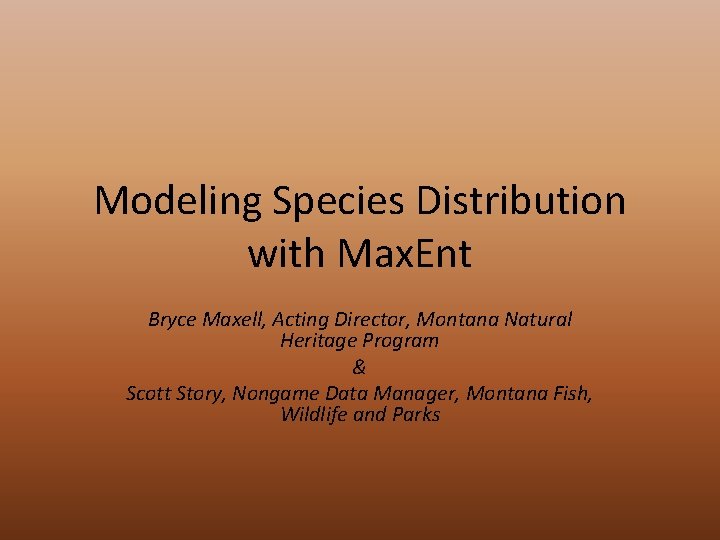 Modeling Species Distribution with MaxEnt

Bryce Maxell, Acting Director, Montana Natural Heritage Program

&

Scott Story, Nongame Data Manager, Montana Fish, Wildlife and Parks